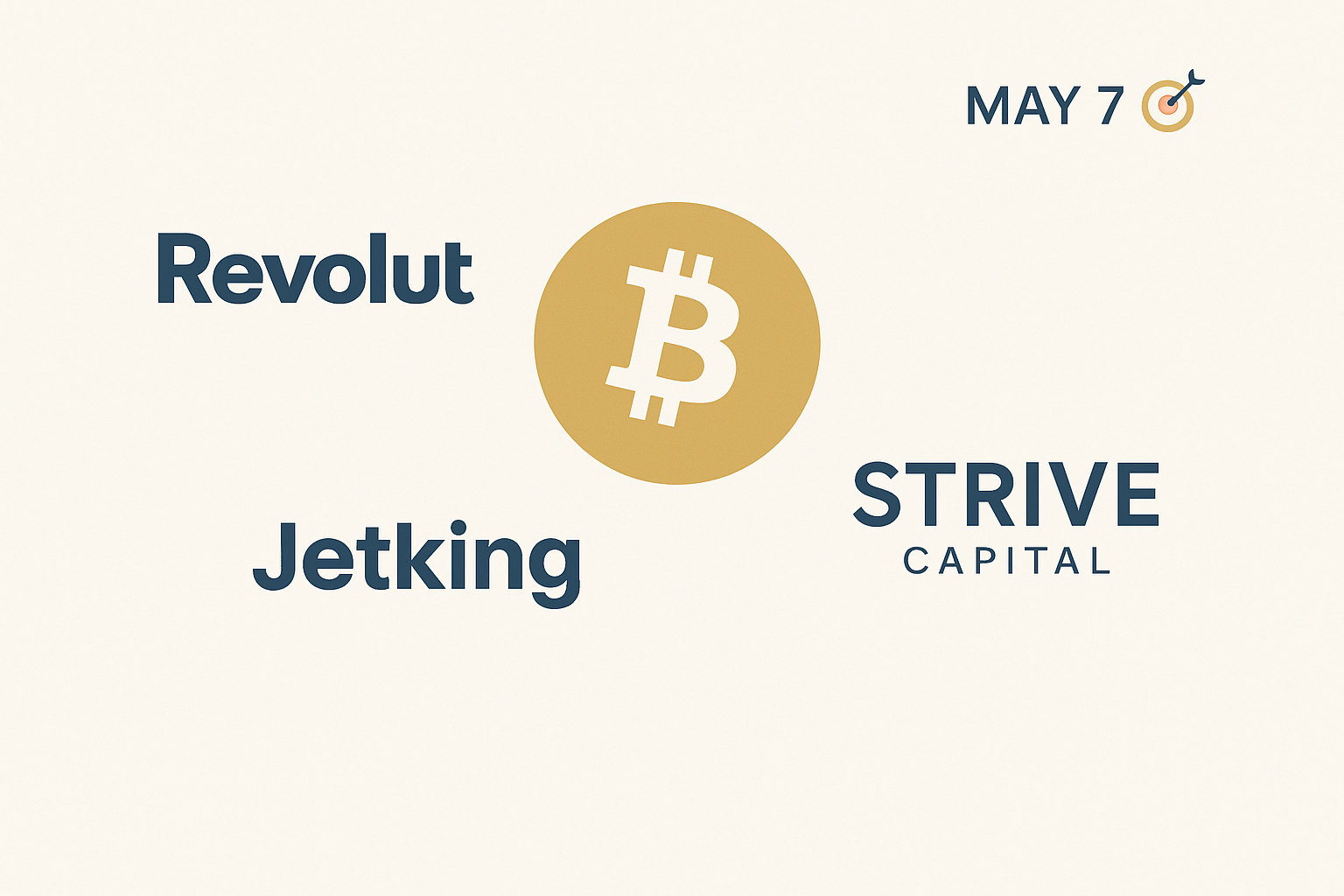 MAY 7

Revolut

Jetking

STRIVE
CAPITAL